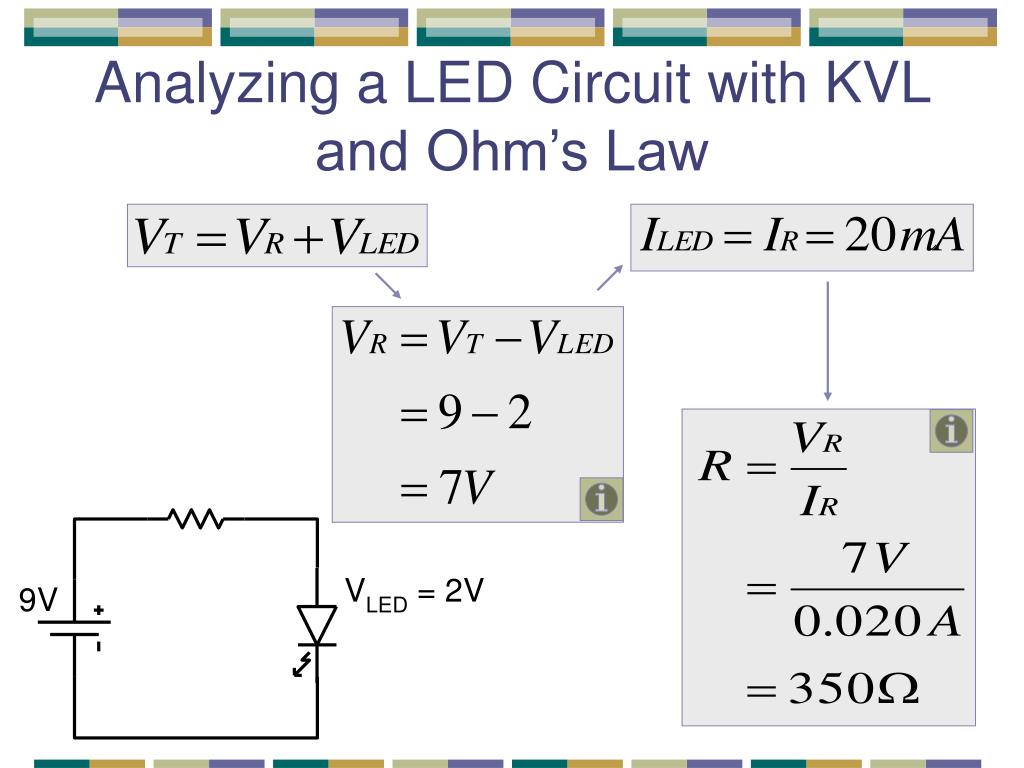 Analyzing a LED Circuit with KVL and Ohm's Law

$V_T = V_R + V_{LED}$

$I_{LED} = I_R = 20mA$

$V_R = V_T - V_{LED}$
$= 9 - 2$
$= 7V$

$R = \frac{V_R}{I_R}$
$= \frac{7V}{0.020A}$
$= 350\Omega$

9V

+

-

$V_{LED}$ = 2V